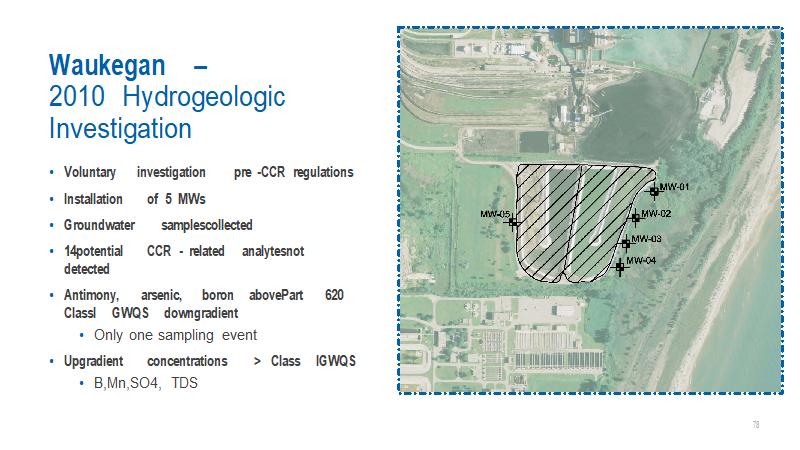 Waukegan –
2010 Hydrogeologic Investigation

• Voluntary investigation pre -CCR regulations
• Installation of 5 MWs
• Groundwater samplescollected
• 14potential CCR - related analytesnot detected
• Antimony, arsenic, boron abovePart 620 ClassI GWQS downgradient
  • Only one sampling event
• Upgradient concentrations > Class IGWQS
  • B,Mn,SO4, TDS

MW-01
MW-02
MW-03
MW-04
MW-05

78